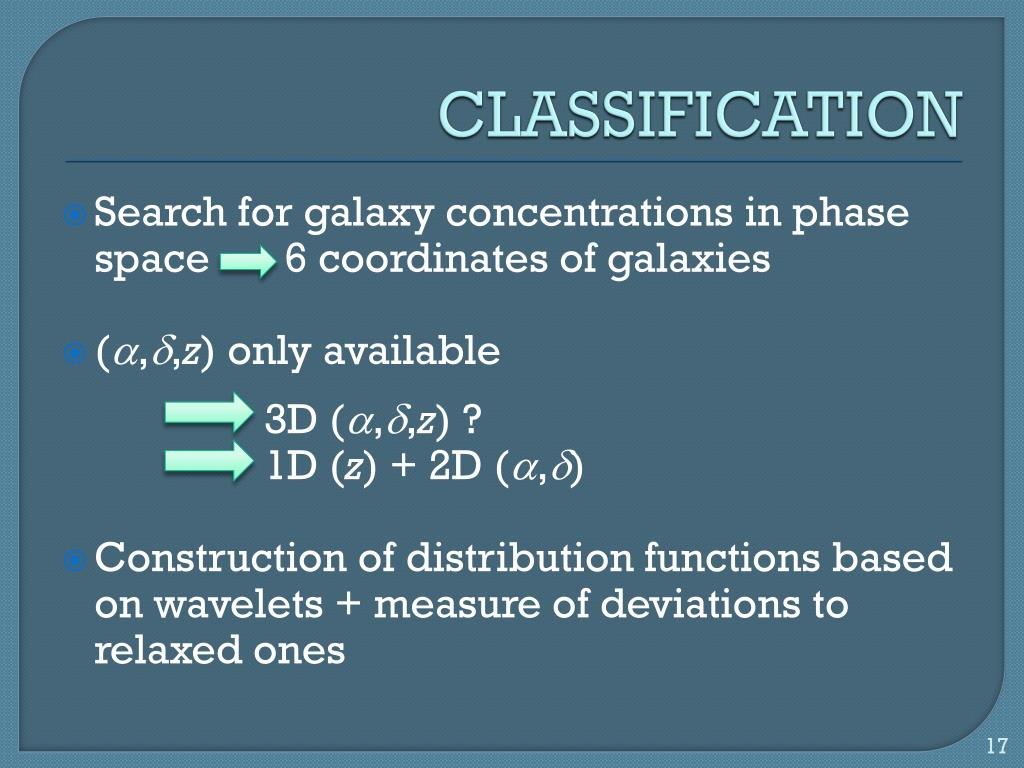 CLASSIFICATION

Search for galaxy concentrations in phase space 6 coordinates of galaxies

($\alpha$,$\delta$,$z$) only available

3D ($\alpha$,$\delta$,$z$) ?
1D ($z$) + 2D ($\alpha$,$\delta$)

Construction of distribution functions based on wavelets + measure of deviations to relaxed ones

17